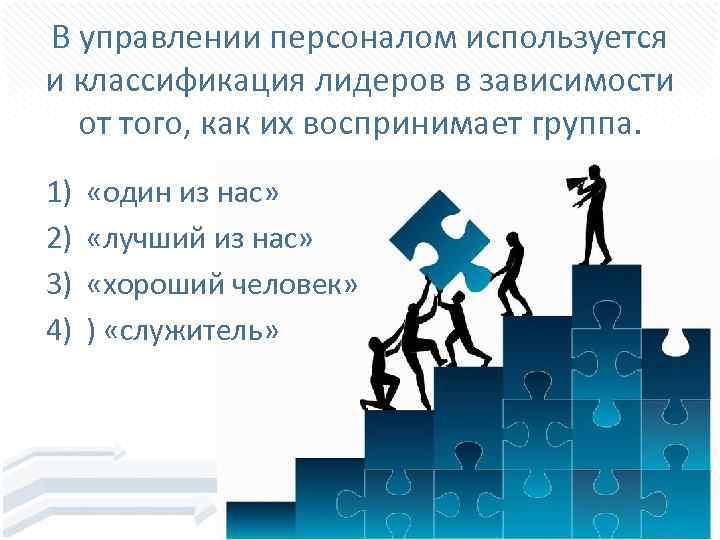 В управлении персоналом используется и классификация лидеров в зависимости от того, как их воспринимает группа.

1) «один из нас»
2) «лучший из нас»
3) «хороший человек»
4) ) «служитель»